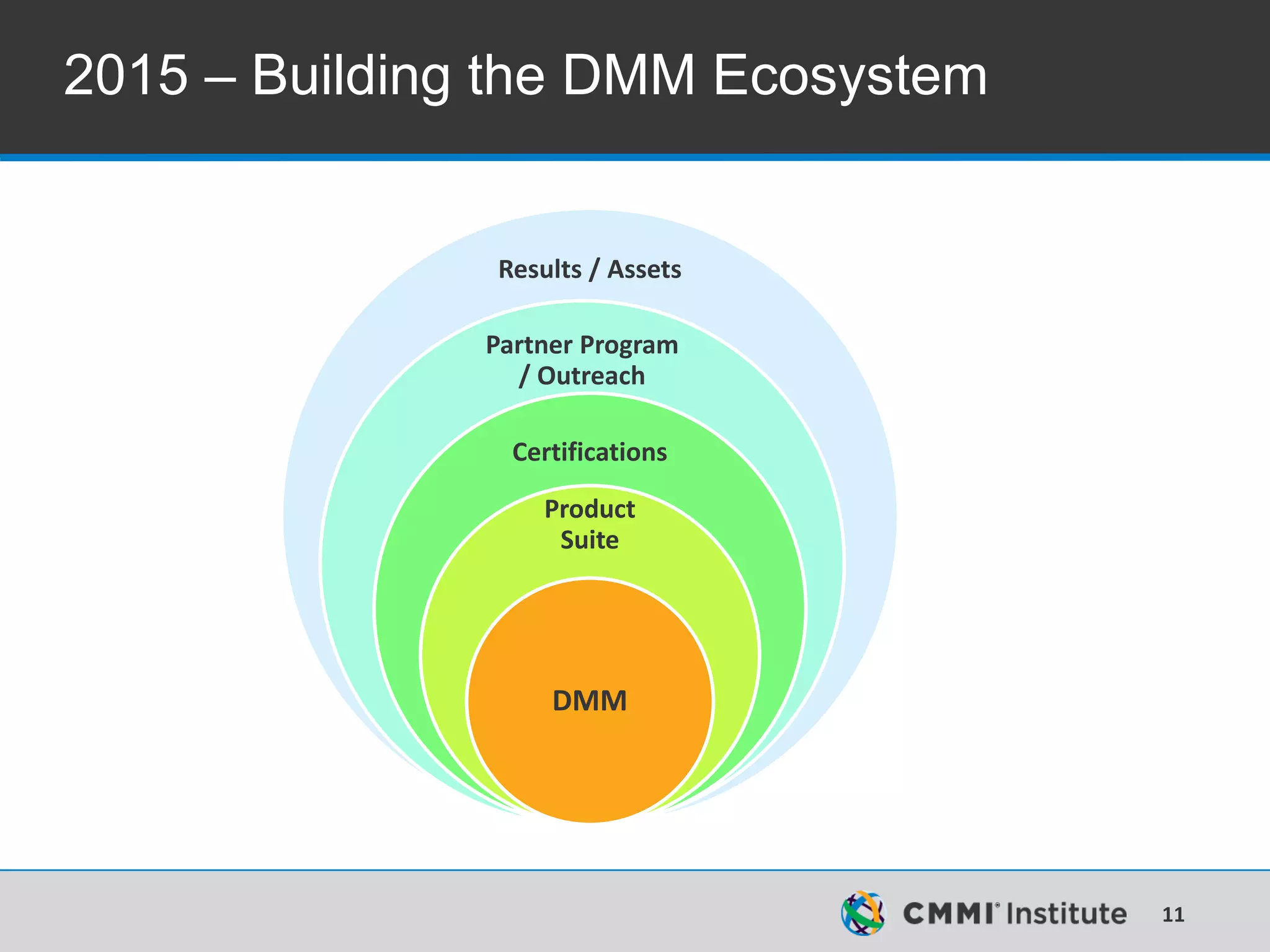 2015 – Building the DMM Ecosystem

Results / Assets

Partner Program / Outreach

Certifications

Product Suite

DMM

CMMI® Institute

11